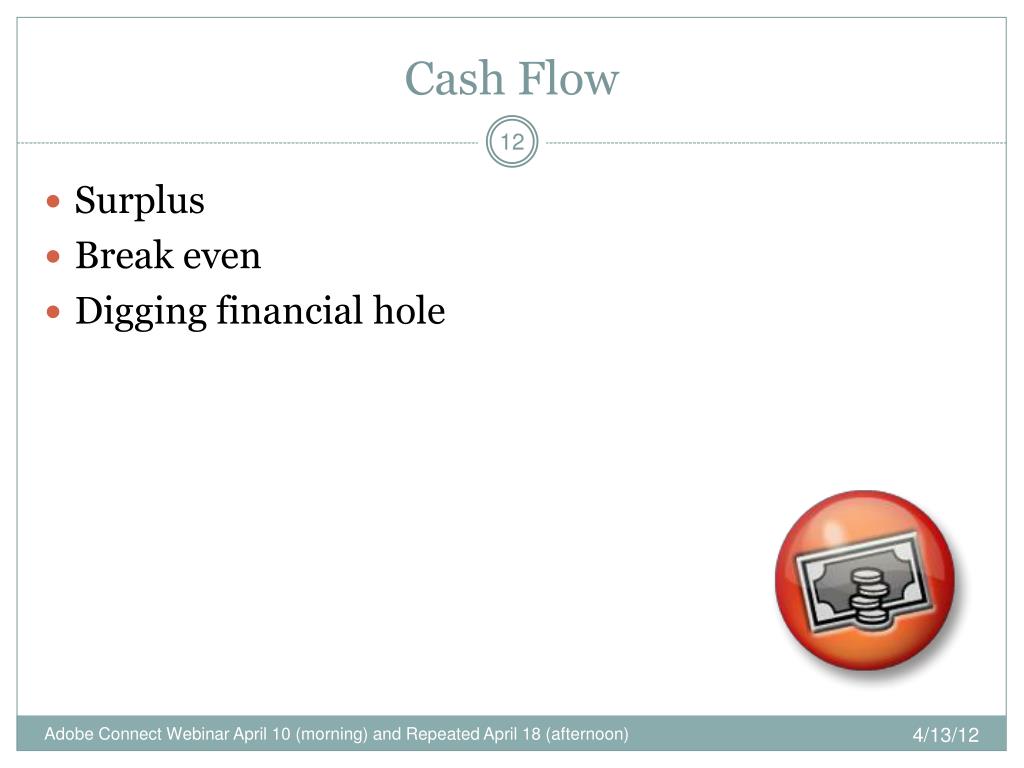 Cash Flow

12

- Surplus
- Break even
- Digging financial hole

Adobe Connect Webinar April 10 (morning) and Repeated April 18 (afternoon)

4/13/12